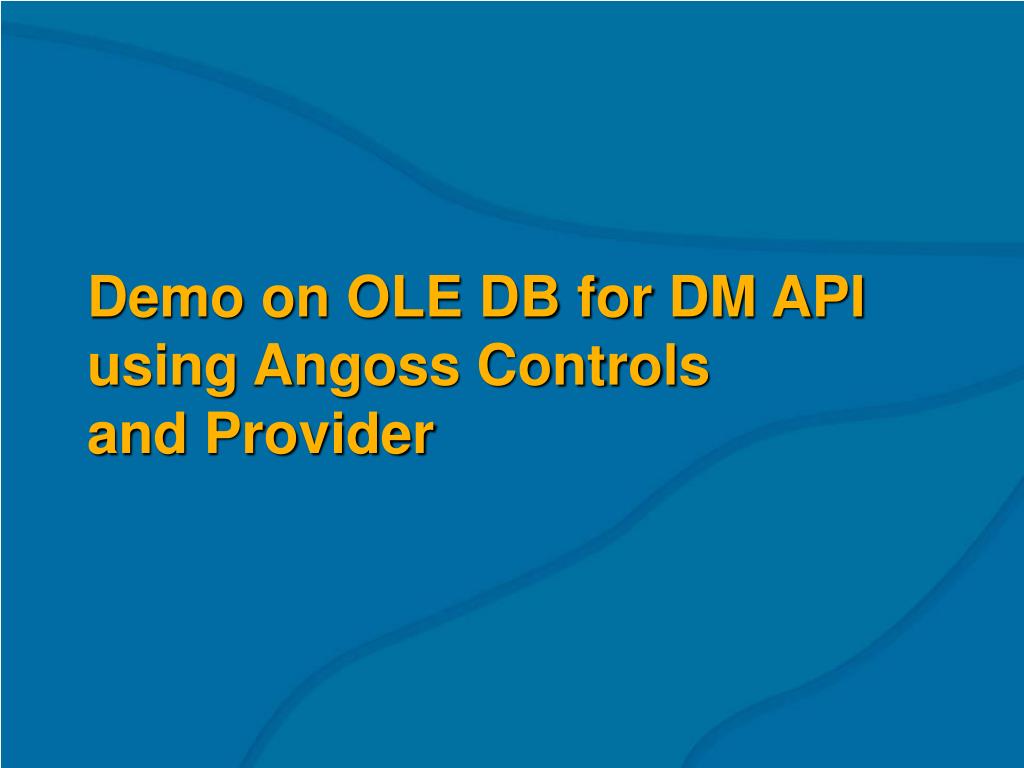 Demo on OLE DB for DM API using Angoss Controls and Provider